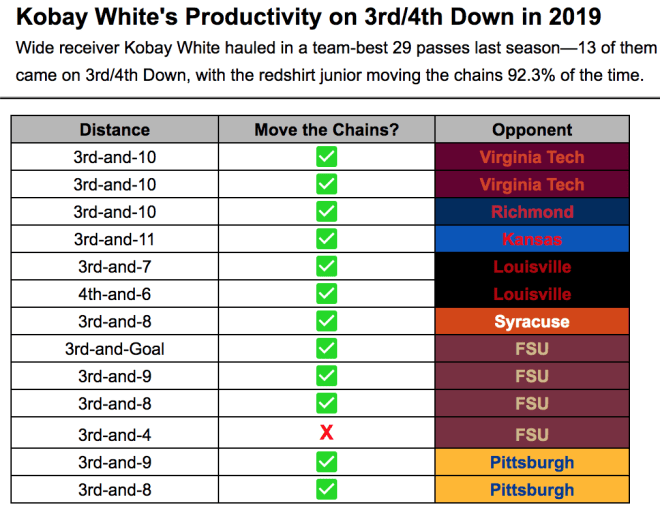 Kobay White's Productivity on 3rd/4th Down in 2019

Wide receiver Kobay White hauled in a team-best 29 passes last season—13 of them came on 3rd/4th Down, with the redshirt junior moving the chains 92.3% of the time.

| Distance | Move the Chains? | Opponent |
|---|---|---|
| 3rd-and-10 | ✅ | Virginia Tech |
| 3rd-and-10 | ✅ | Virginia Tech |
| 3rd-and-10 | ✅ | Richmond |
| 3rd-and-11 | ✅ | Kansas |
| 3rd-and-7 | ✅ | Louisville |
| 4th-and-6 | ✅ | Louisville |
| 3rd-and-8 | ✅ | Syracuse |
| 3rd-and-Goal | ✅ | FSU |
| 3rd-and-9 | ✅ | FSU |
| 3rd-and-8 | ✅ | FSU |
| 3rd-and-4 | X | FSU |
| 3rd-and-9 | ✅ | Pittsburgh |
| 3rd-and-8 | ✅ | Pittsburgh |